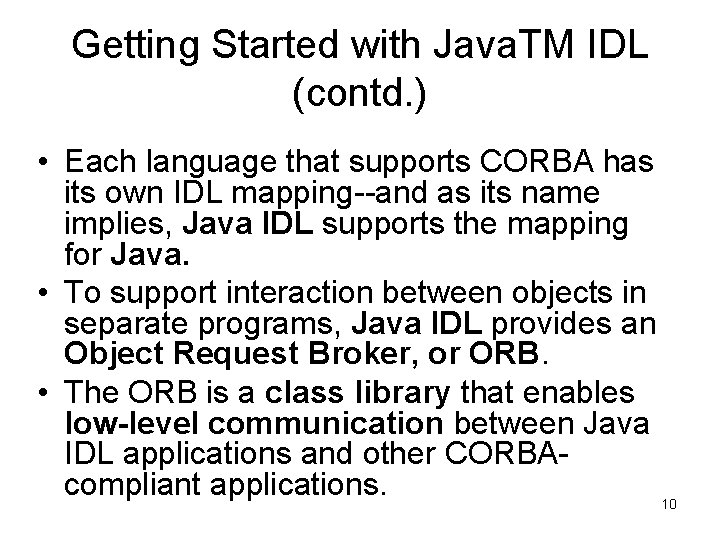 Getting Started with JavaTM IDL (contd.)

• Each language that supports CORBA has its own IDL mapping--and as its name implies, Java IDL supports the mapping for Java.
• To support interaction between objects in separate programs, Java IDL provides an Object Request Broker, or ORB.
• The ORB is a class library that enables low-level communication between Java IDL applications and other CORBA-compliant applications.

10